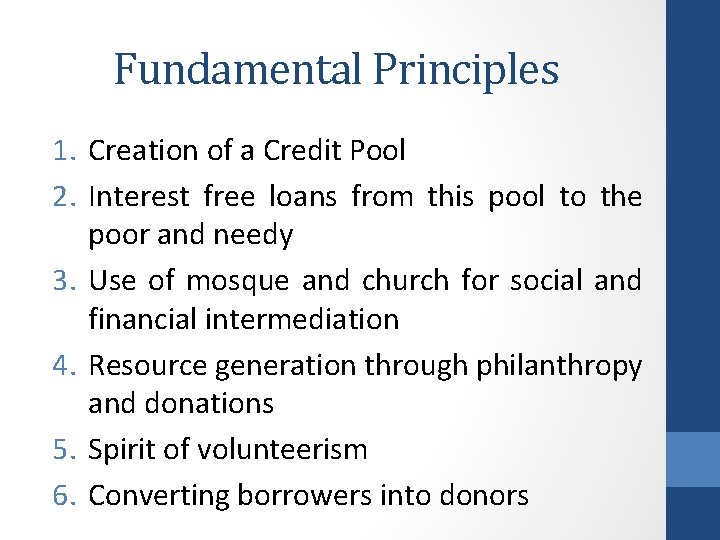 Fundamental Principles

1. Creation of a Credit Pool
2. Interest free loans from this pool to the poor and needy
3. Use of mosque and church for social and financial intermediation
4. Resource generation through philanthropy and donations
5. Spirit of volunteerism
6. Converting borrowers into donors